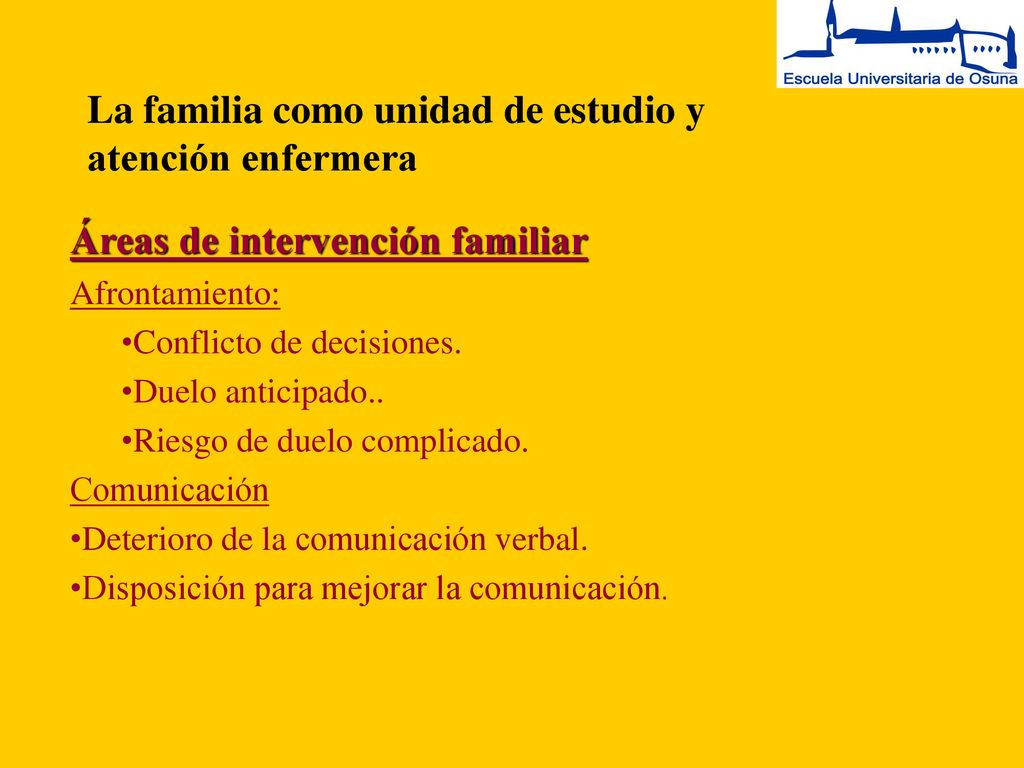 Escuela Universitaria de Osuna

La familia como unidad de estudio y atención enfermera

Áreas de intervención familiar

Afrontamiento:

•Conflicto de decisiones.

•Duelo anticipado..

•Riesgo de duelo complicado.

Comunicación

•Deterioro de la comunicación verbal.

•Disposición para mejorar la comunicación.